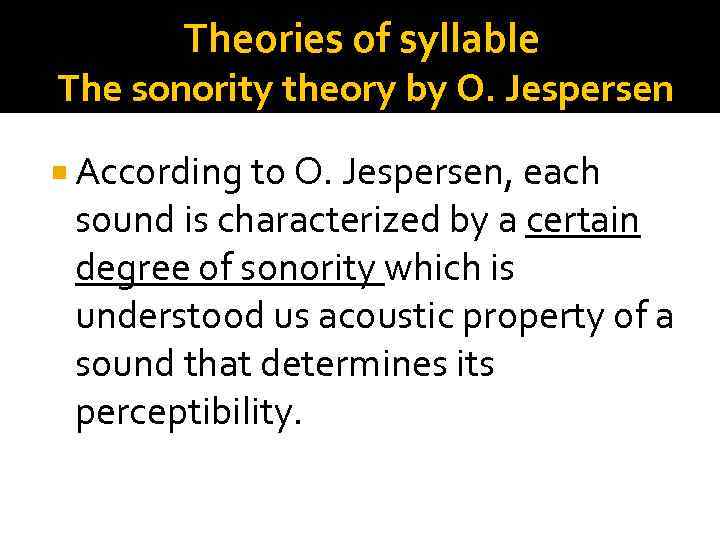 Theories of syllable
The sonority theory by O. Jespersen

According to O. Jespersen, each sound is characterized by a certain degree of sonority which is understood us acoustic property of a sound that determines its perceptibility.